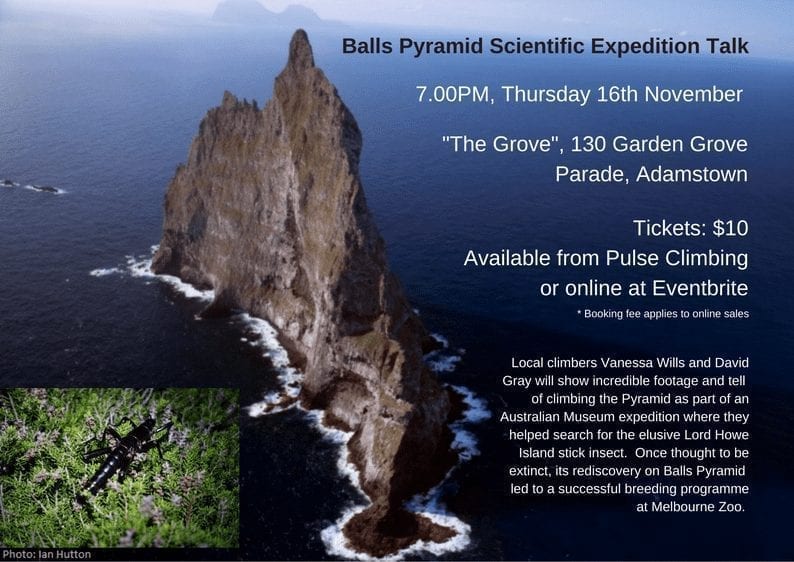 Balls Pyramid Scientific Expedition Talk

7.00PM, Thursday 16th November

"The Grove", 130 Garden Grove Parade, Adamstown

Tickets: $10
Available from Pulse Climbing or online at Eventbrite

* Booking fee applies to online sales

Local climbers Vanessa Wills and David Gray will show incredible footage and tell of climbing the Pyramid as part of an Australian Museum expedition where they helped search for the elusive Lord Howe Island stick insect. Once thought to be extinct, its rediscovery on Balls Pyramid led to a successful breeding programme at Melbourne Zoo.

Photo: Ian Hutton